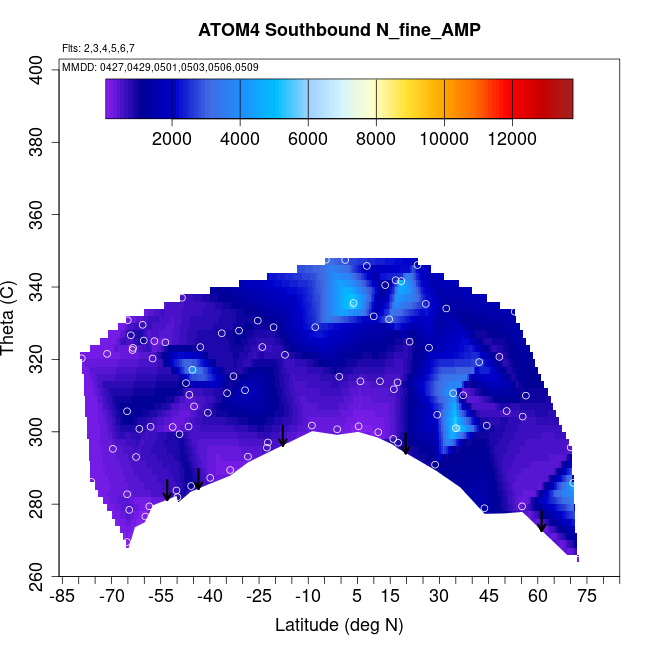 ATOM4 Southbound N_fine_AMP

Flts: 2,3,4,5,6,7

MMDD: 0427,0429,0501,0503,0506,0509

2000 4000 6000 8000 10000 12000

Theta (C)

400
380
360
340
320
300
280
260

-85 -70 -55 -40 -25 -10 5 15 30 45 60 75

Latitude (deg N)